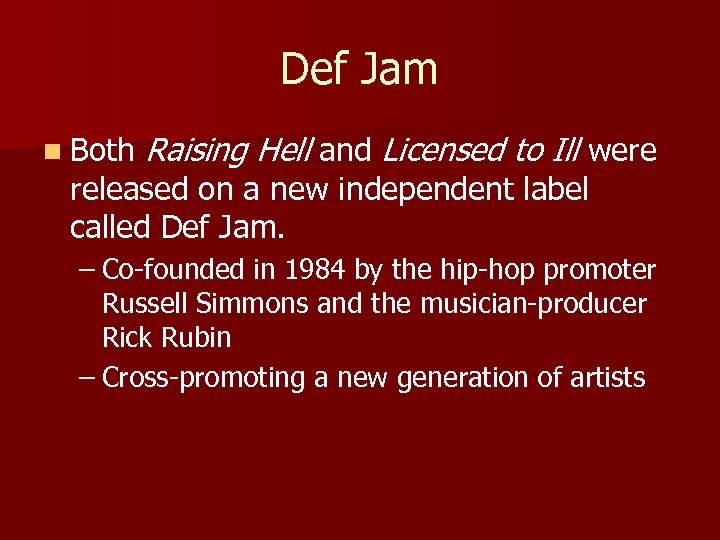 Def Jam

Both Raising Hell and Licensed to Ill were released on a new independent label called Def Jam.

– Co-founded in 1984 by the hip-hop promoter Russell Simmons and the musician-producer Rick Rubin

– Cross-promoting a new generation of artists